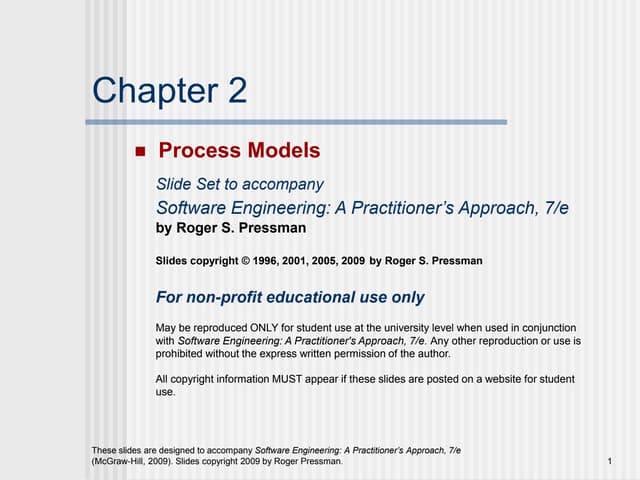 Chapter 2

Process Models

Slide Set to accompany

Software Engineering: A Practitioner's Approach, 7/e

by Roger S. Pressman

Slides copyright © 1996, 2001, 2005, 2009 by Roger S. Pressman

For non-profit educational use only

May be reproduced ONLY for student use at the university level when used in conjunction with Software Engineering: A Practitioner's Approach, 7/e. Any other reproduction or use is prohibited without the express written permission of the author.

All copyright information MUST appear if these slides are posted on a website for student use.

These slides are designed to accompany Software Engineering: A Practitioner's Approach, 7/e (McGraw-Hill, 2009). Slides copyright 2009 by Roger Pressman.

1